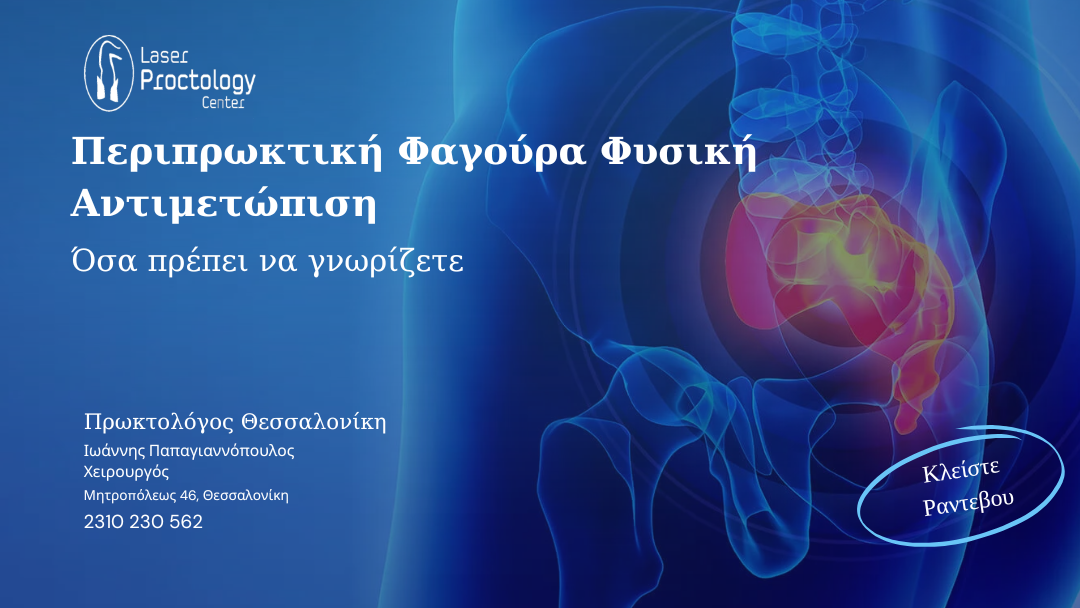 Laser Proctology Center

Περιπρωκτική Φαγούρα Φυσική Αντιμετώπιση

Όσα πρέπει να γνωρίζετε

Πρωκτολόγος Θεσσαλονίκη

Ιωάννης Παπαγιαννόπουλος

Χειρουργός

Μητροπόλεως 46, Θεσσαλονίκη

2310 230 562

Κλείστε Ραντεβου